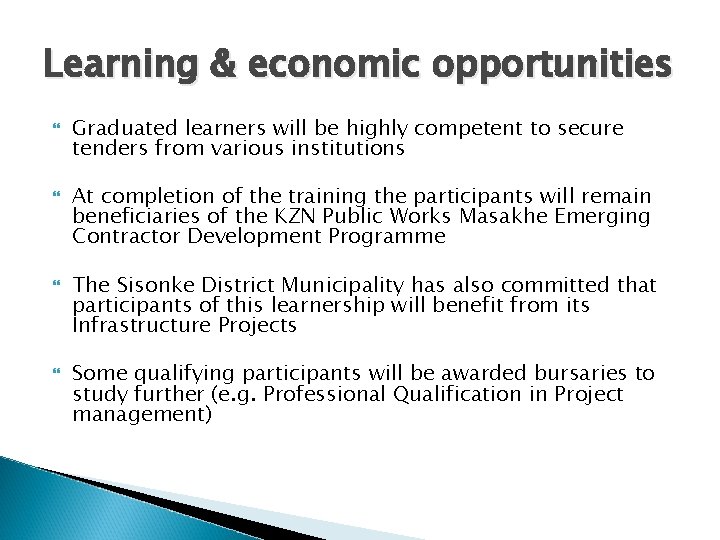 Learning & economic opportunities

Graduated learners will be highly competent to secure tenders from various institutions

At completion of the training the participants will remain beneficiaries of the KZN Public Works Masakhe Emerging Contractor Development Programme

The Sisonke District Municipality has also committed that participants of this learnership will benefit from its Infrastructure Projects

Some qualifying participants will be awarded bursaries to study further (e.g. Professional Qualification in Project management)